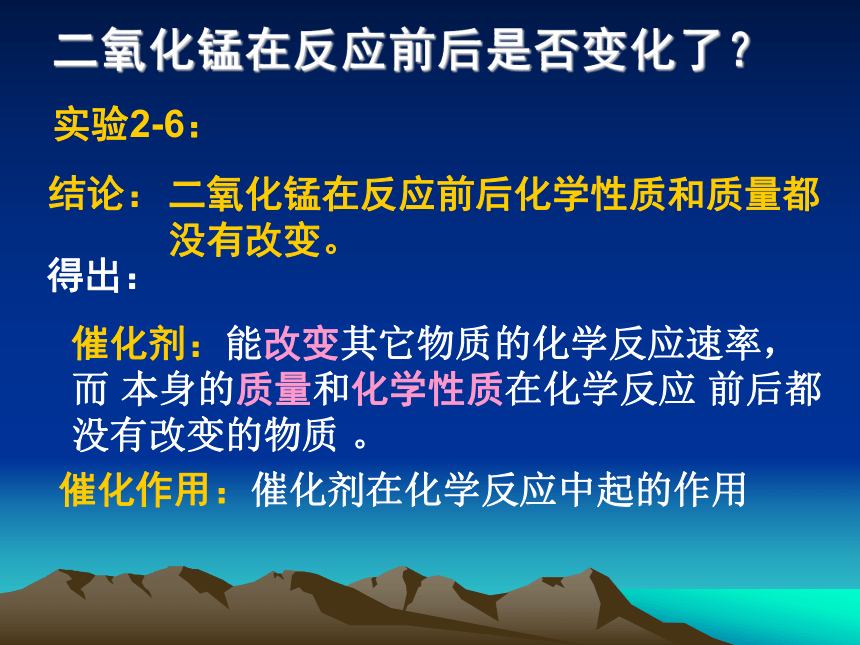 二氧化锰在反应前后是否变化了？

实验2-6：

结论：二氧化锰在反应前后化学性质和质量都没有改变。

得出：

催化剂：能改变其它物质的化学反应速率，而 本身的质量和化学性质在化学反应 前后都没有改变的物质 。

催化作用：催化剂在化学反应中起的作用